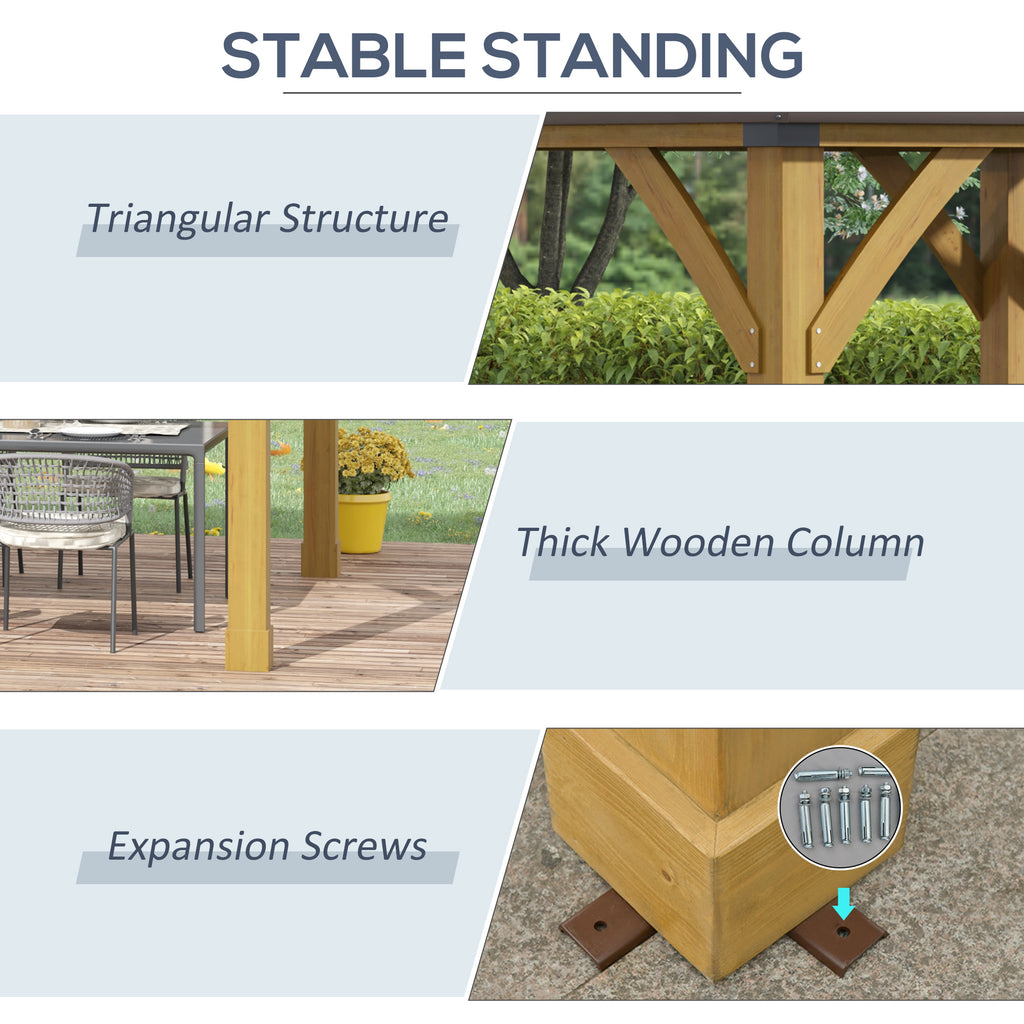 STABLE STANDING

Triangular Structure

Thick Wooden Column

Expansion Screws